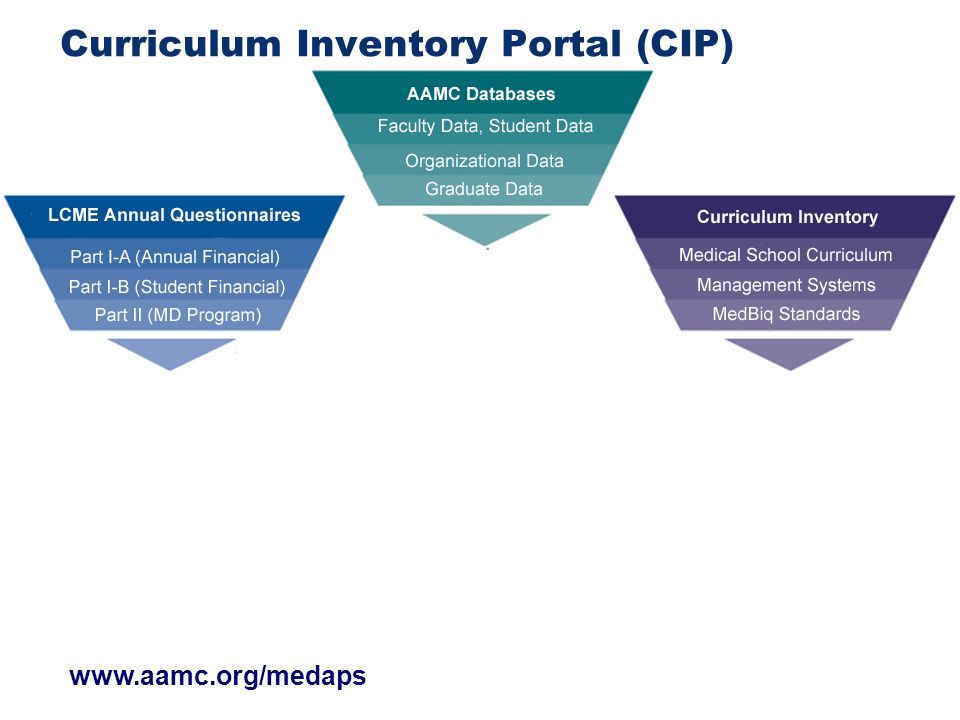 Curriculum Inventory Portal (CIP)

AAMC Databases
Faculty Data, Student Data
Organizational Data
Graduate Data

LCME Annual Questionnaires
Part I-A (Annual Financial)
Part I-B (Student Financial)
Part II (MD Program)

Curriculum Inventory
Medical School Curriculum
Management Systems
MedBiq Standards

www.aamc.org/medaps